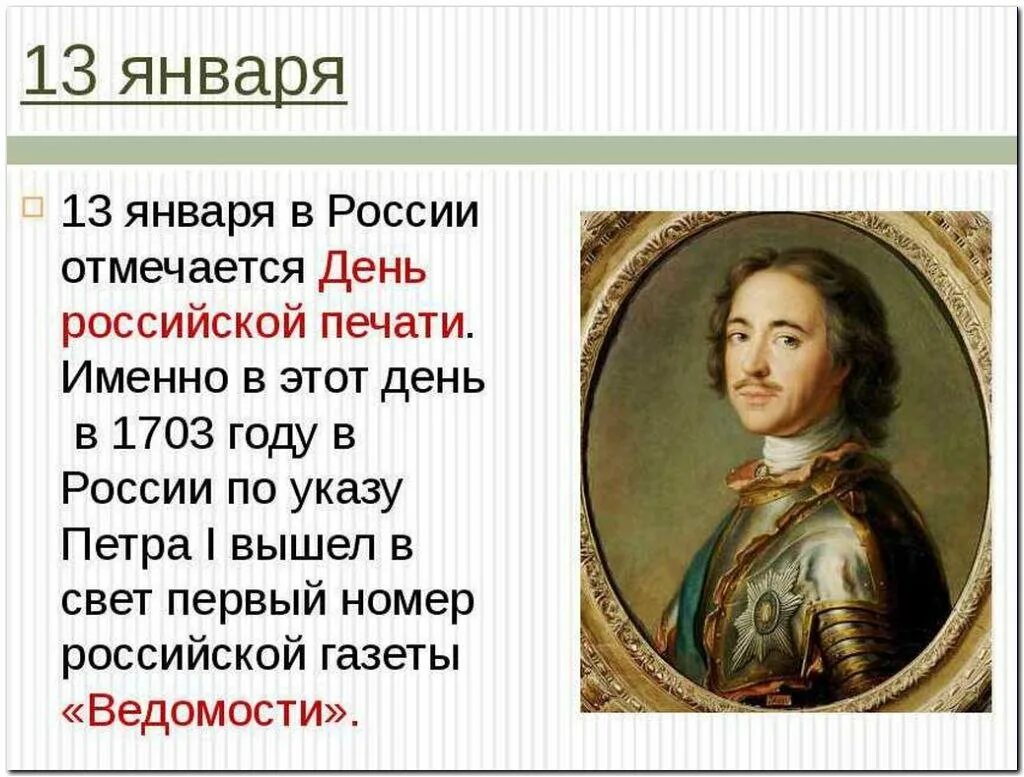 13 января

13 января в России отмечается День российской печати. Именно в этот день в 1703 году в России по указу Петра I вышел в свет первый номер российской газеты «Ведомости».